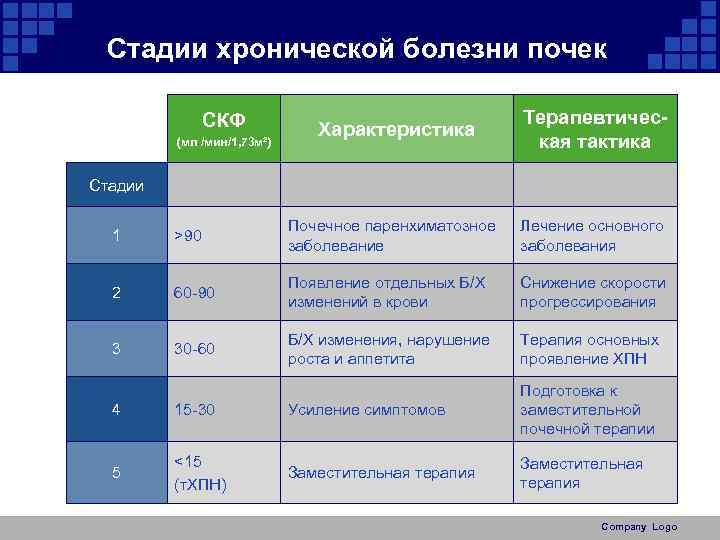 Стадии хронической болезни почек

|  | СКФ (мл /мин/1,73м²) | Характеристика | Терапевтическая тактика |
|---|---|---|---|
| Стадии |  |  |  |
| 1 | >90 | Почечное паренхиматозное заболевание | Лечение основного заболевания |
| 2 | 60-90 | Появление отдельных Б/Х изменений в крови | Снижение скорости прогрессирования |
| 3 | 30-60 | Б/Х изменения, нарушение роста и аппетита | Терапия основных проявление ХПН |
| 4 | 15-30 | Усиление симптомов | Подготовка к заместительной почечной терапии |
| 5 | <15 (тХПН) | Заместительная терапия | Заместительная терапия |

Company Logo